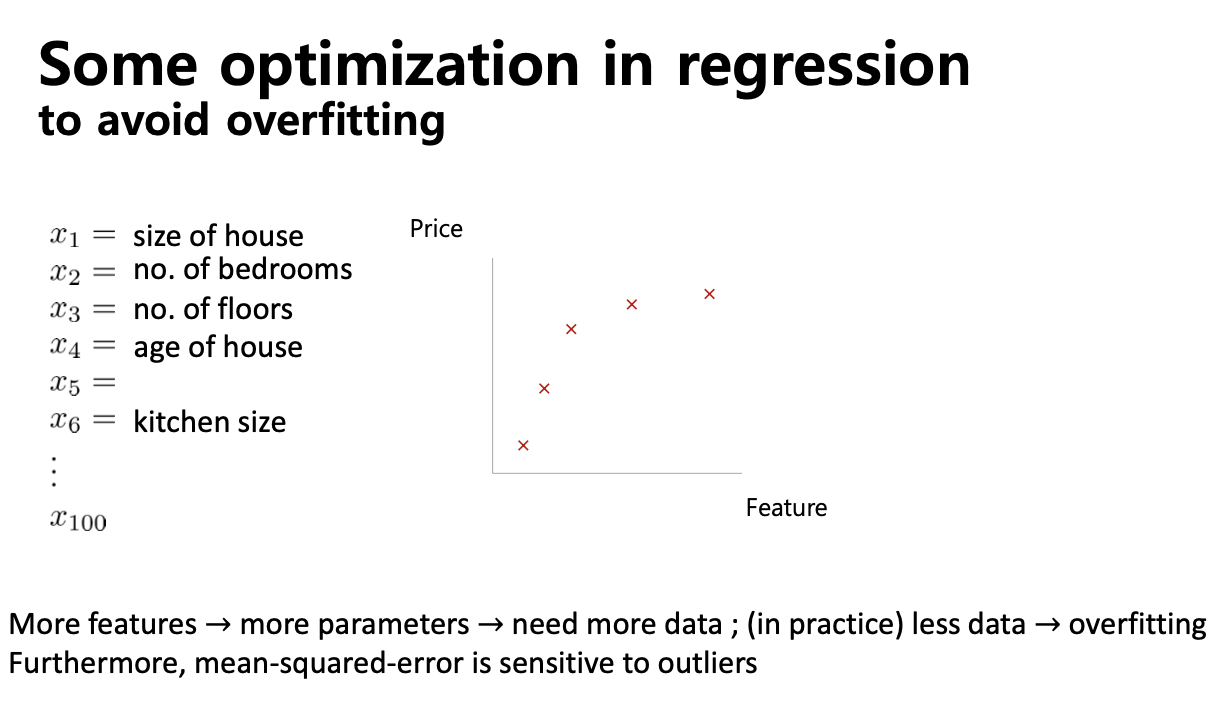 Some optimization in regression
to avoid overfitting

$x_1 =$ size of house
$x_2 =$ no. of bedrooms
$x_3 =$ no. of floors
$x_4 =$ age of house
$x_5 =$
$x_6 =$ kitchen size
$\vdots$
$x_{100}$

Price

Feature

More features → more parameters → need more data ; (in practice) less data → overfitting
Furthermore, mean-squared-error is sensitive to outliers